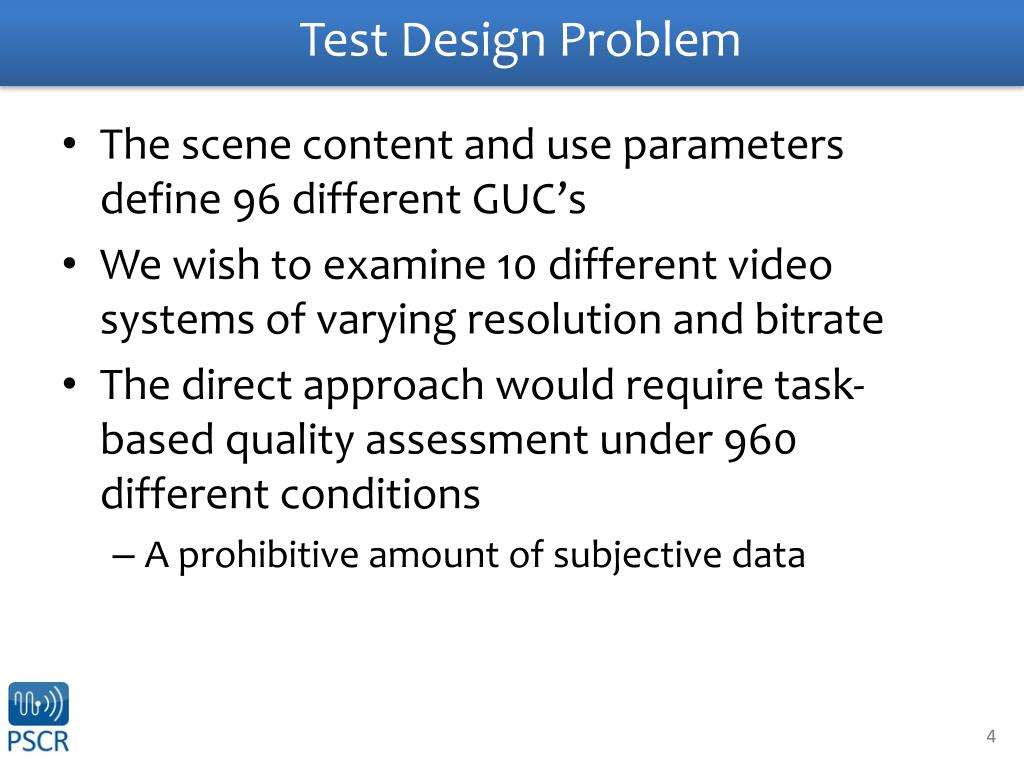 Test Design Problem

• The scene content and use parameters define 96 different GUC's
• We wish to examine 10 different video systems of varying resolution and bitrate
• The direct approach would require task-based quality assessment under 960 different conditions
– A prohibitive amount of subjective data

PSCR

4